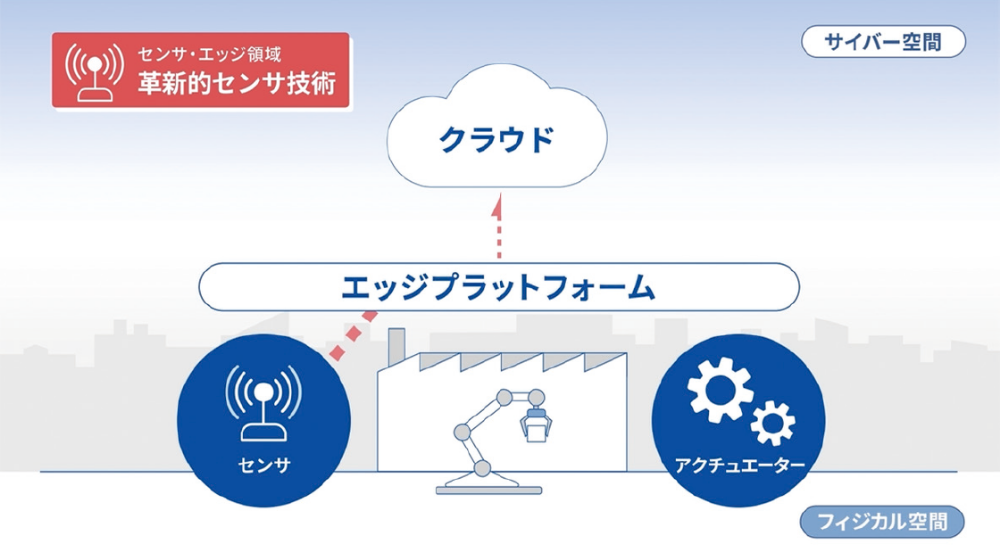 センサ・エッジ領域
革新的センサ技術

サイバー空間

クラウド

エッジプラットフォーム

センサ

アクチュエーター

フィジカル空間